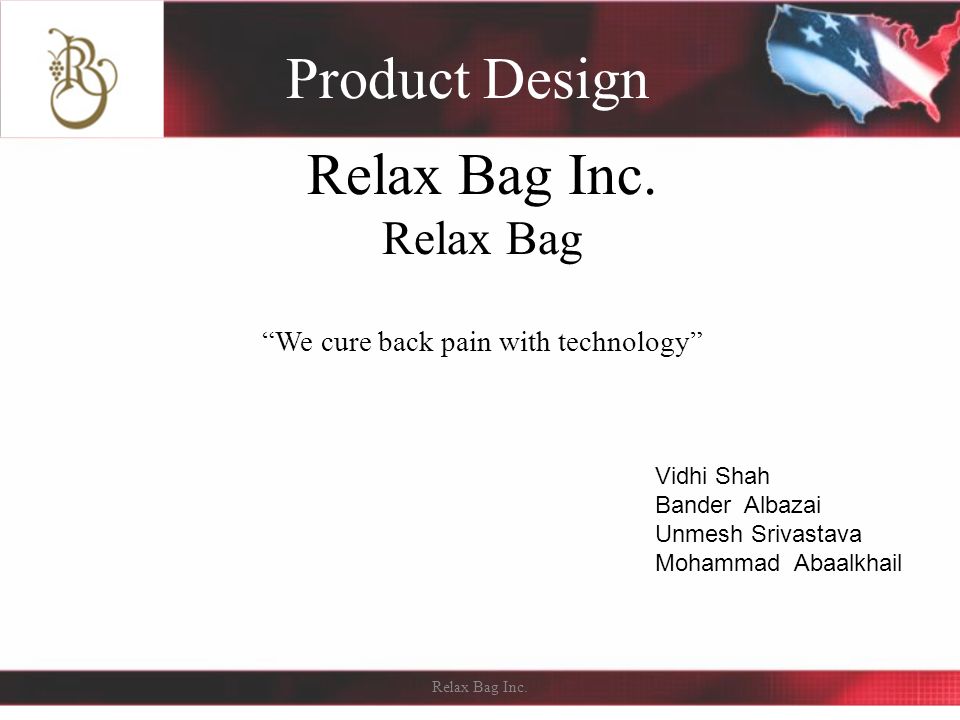 RB

Product Design

Relax Bag Inc.
Relax Bag

“We cure back pain with technology”

Vidhi Shah
Bander Albazai
Unmesh Srivastava
Mohammad Abaalkhail

Relax Bag Inc.